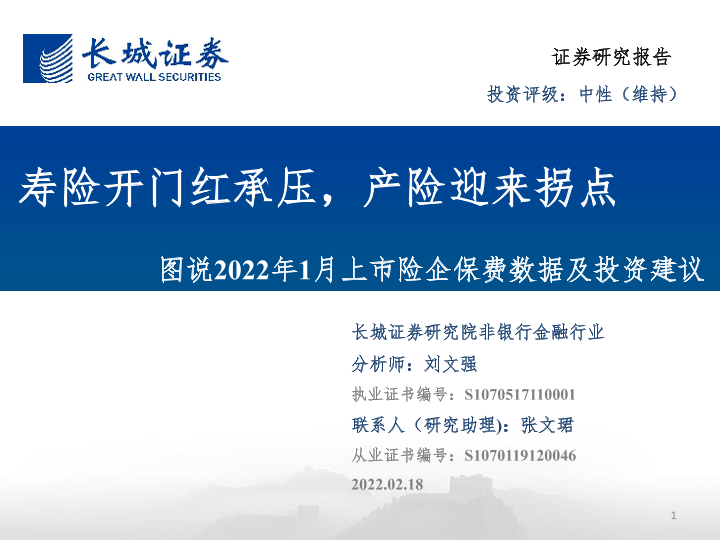 长城证券
GREAT WALL SECURITIES

证券研究报告

投资评级：中性（维持）

寿险开门红承压，产险迎来拐点

图说2022年1月上市险企保费数据及投资建议

长城证券研究院非银行金融行业

分析师：刘文强

执业证书编号：S1070517110001

联系人（研究助理）：张文珺

从业证书编号：S1070119120046

2022.02.18

1